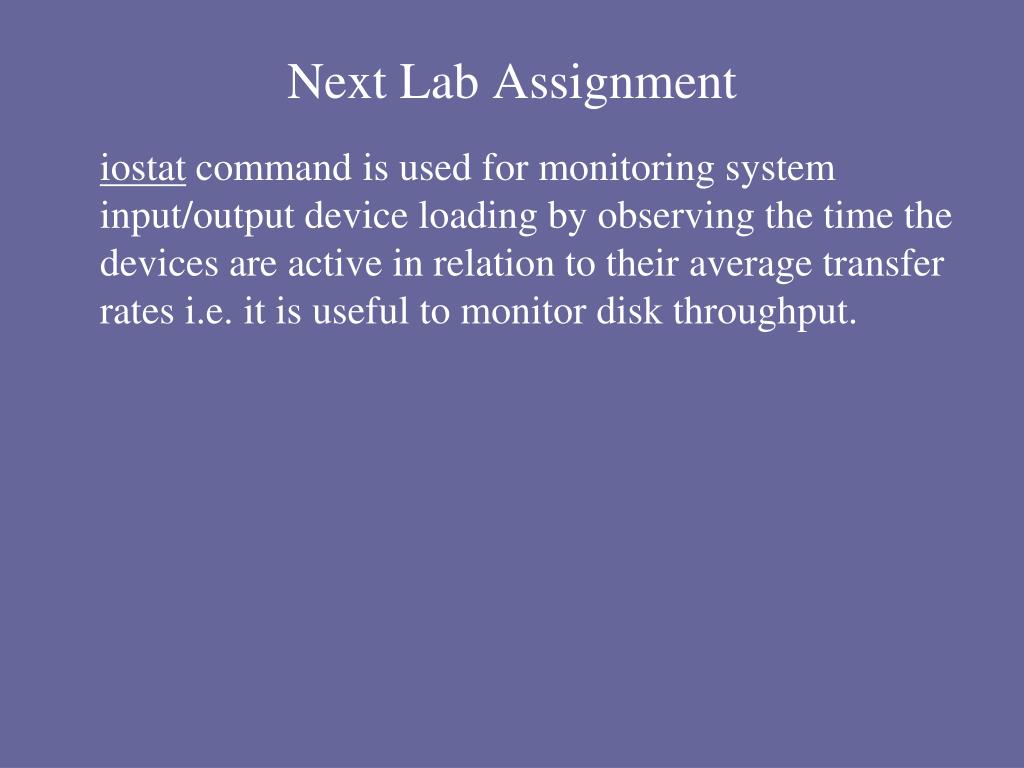 Next Lab Assignment

iostat command is used for monitoring system input/output device loading by observing the time the devices are active in relation to their average transfer rates i.e. it is useful to monitor disk throughput.